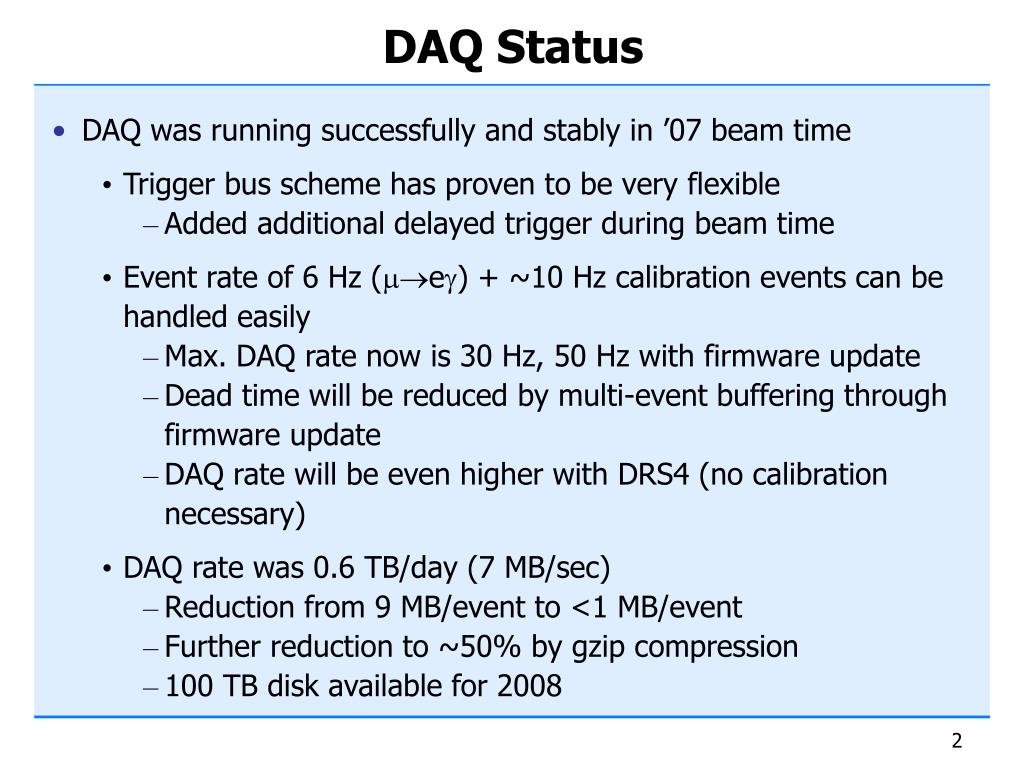 DAQ Status

• DAQ was running successfully and stably in ’07 beam time

• Trigger bus scheme has proven to be very flexible

– Added additional delayed trigger during beam time

• Event rate of 6 Hz ($\mu \rightarrow e\gamma$) + ~10 Hz calibration events can be handled easily

– Max. DAQ rate now is 30 Hz, 50 Hz with firmware update

– Dead time will be reduced by multi-event buffering through firmware update

– DAQ rate will be even higher with DRS4 (no calibration necessary)

• DAQ rate was 0.6 TB/day (7 MB/sec)

– Reduction from 9 MB/event to <1 MB/event

– Further reduction to ~50% by gzip compression

– 100 TB disk available for 2008

2